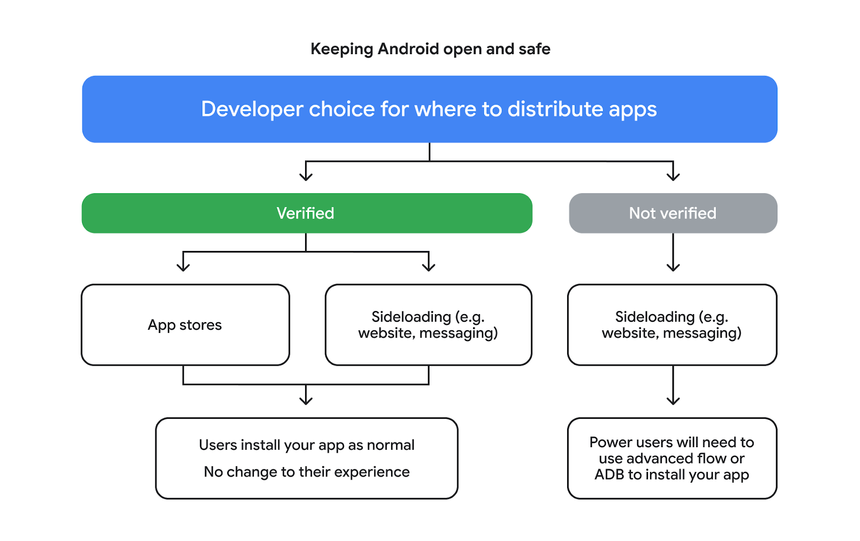 Keeping Android open and safe

Developer choice for where to distribute apps

Verified

Not verified

App stores

Sideloading (e.g. website, messaging)

Sideloading (e.g. website, messaging)

Users install your app as normal
No change to their experience

Power users will need to use advanced flow or ADB to install your app